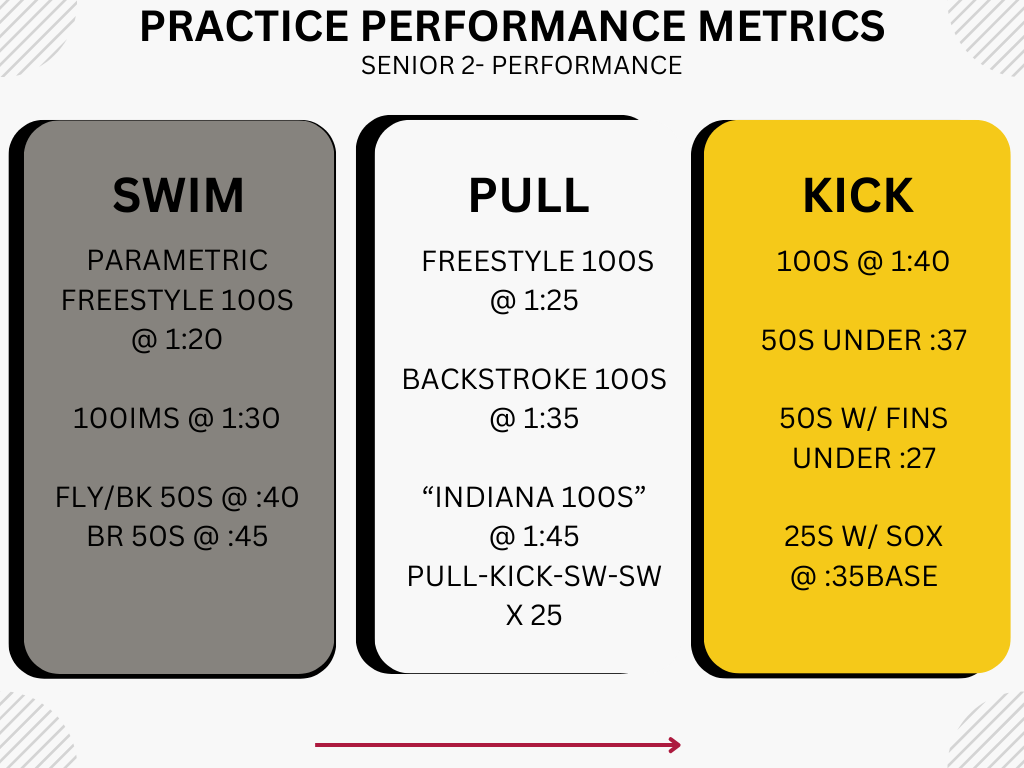 PRACTICE PERFORMANCE METRICS
SENIOR 2- PERFORMANCE

SWIM

PARAMETRIC FREESTYLE 100S @ 1:20

100IMS @ 1:30

FLY/BK 50S @ :40
BR 50S @ :45

PULL

FREESTYLE 100S @ 1:25

BACKSTROKE 100S @ 1:35

“INDIANA 100S” @ 1:45
PULL-KICK-SW-SW X 25

KICK

100S @ 1:40

50S UNDER :37

50S W/ FINS UNDER :27

25S W/ SOX @ :35BASE